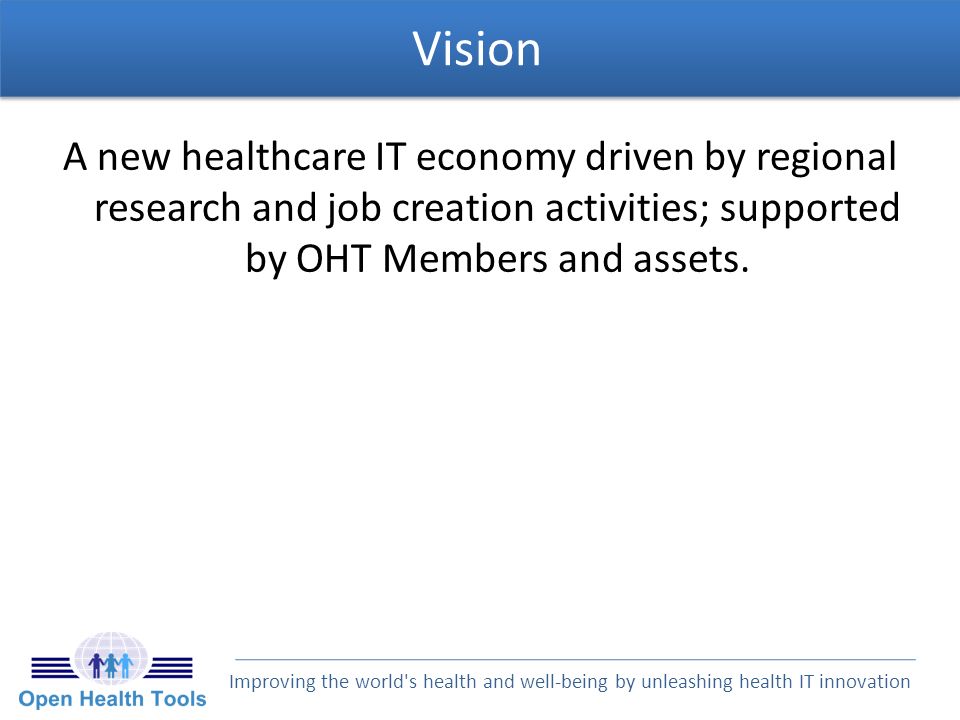 Vision

A new healthcare IT economy driven by regional research and job creation activities; supported by OHT Members and assets.

Open Health Tools

Improving the world's health and well-being by unleashing health IT innovation